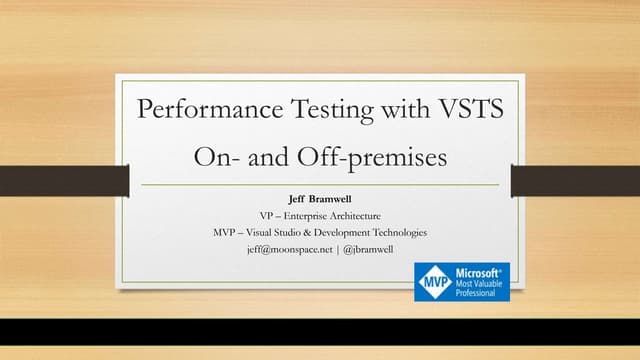 Performance Testing with VSTS
On- and Off-premises

Jeff Bramwell
VP – Enterprise Architecture
MVP – Visual Studio & Development Technologies
jeff@moonspace.net | @jbramwell

MVP Microsoft® Most Valuable Professional